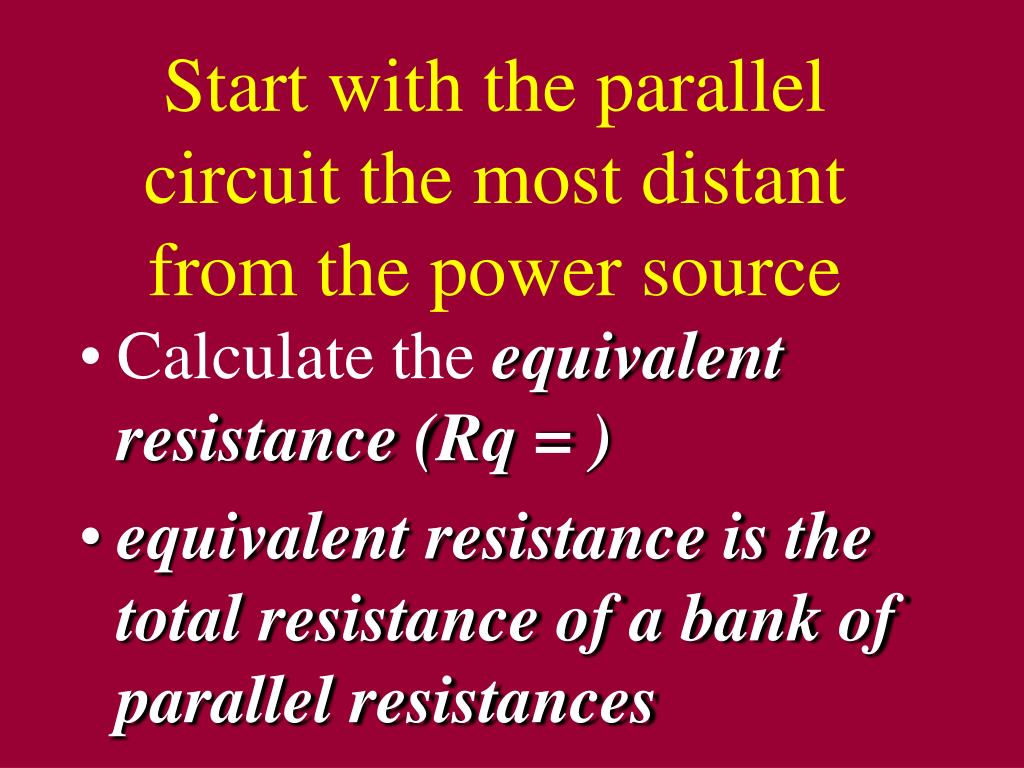 Start with the parallel circuit the most distant from the power source

• Calculate the equivalent resistance (Rq = )

• equivalent resistance is the total resistance of a bank of parallel resistances